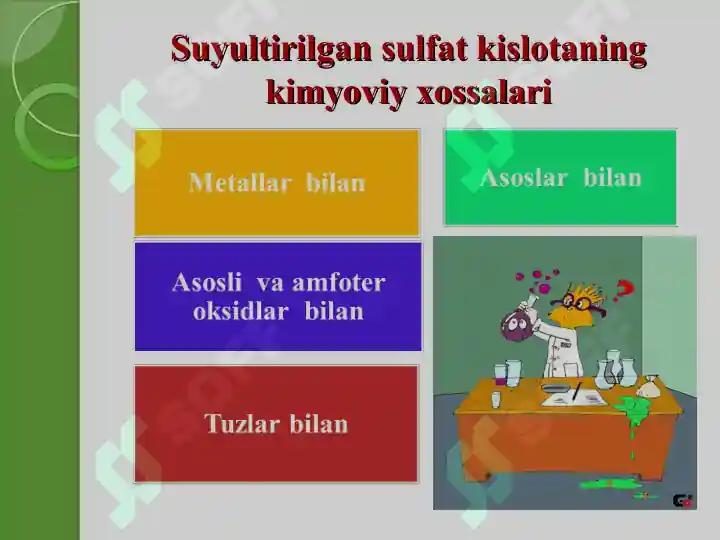 Suyultirilgan sulfat kislotaning kimyoviy xossalari

Metallar bilan

Asoslar bilan

Asosli va amfoter oksidlar bilan

Tuzlar bilan